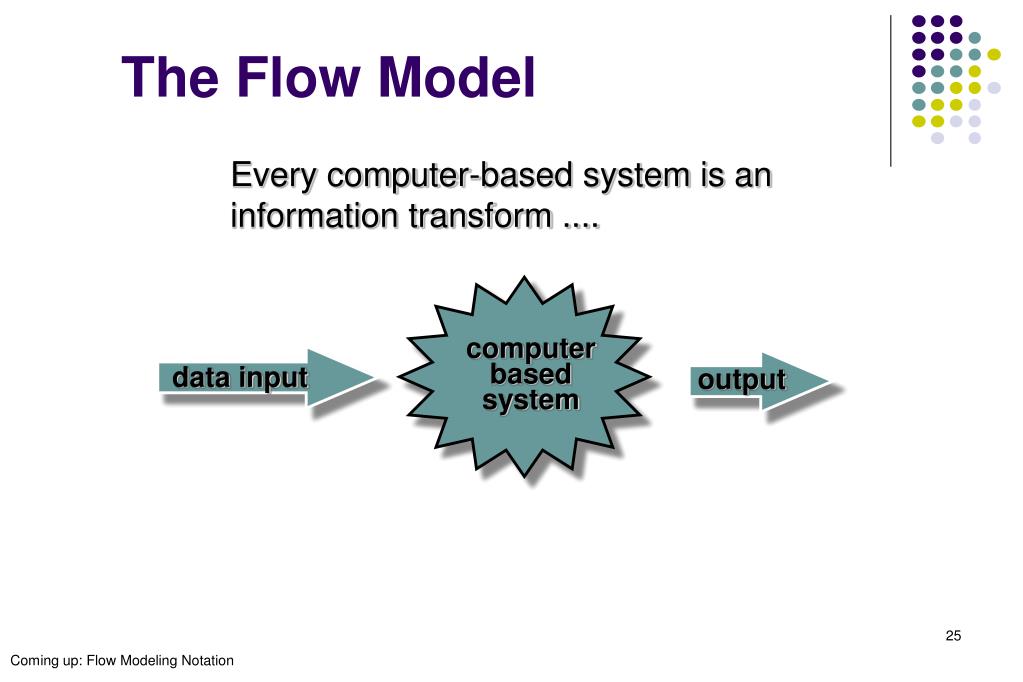 The Flow Model

Every computer-based system is an information transform ....

data input

computer based system

output

25

Coming up: Flow Modeling Notation